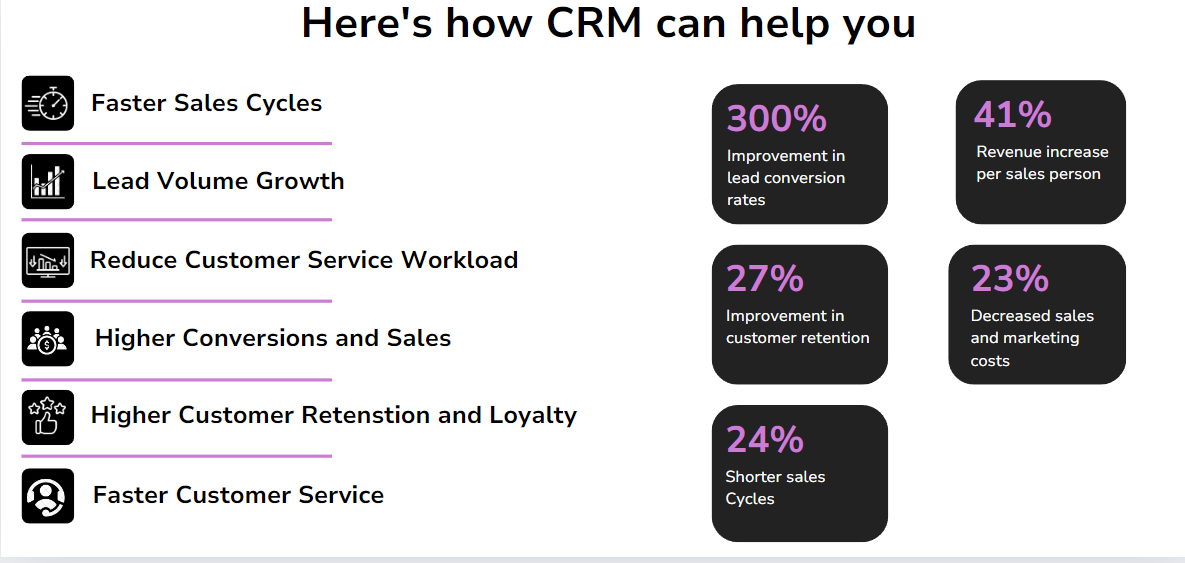 Here's how CRM can help you

Faster Sales Cycles

Lead Volume Growth

Reduce Customer Service Workload

Higher Conversions and Sales

Higher Customer Retenstion and Loyalty

Faster Customer Service

300%
Improvement in lead conversion rates

41%
Revenue increase per sales person

27%
Improvement in customer retention

23%
Decreased sales and marketing costs

24%
Shorter sales Cycles